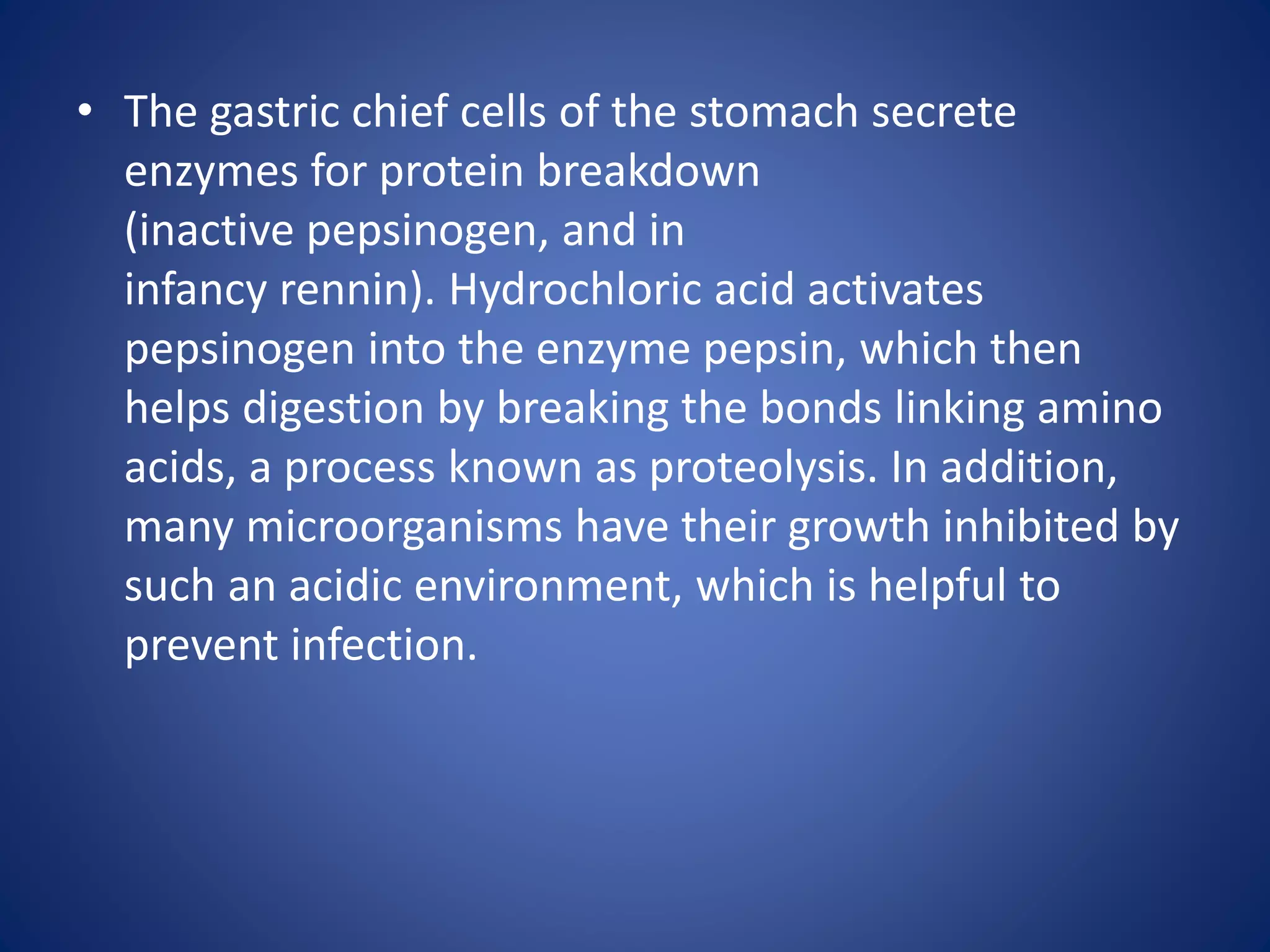 • The gastric chief cells of the stomach secrete enzymes for protein breakdown (inactive pepsinogen, and in infancy rennin). Hydrochloric acid activates pepsinogen into the enzyme pepsin, which then helps digestion by breaking the bonds linking amino acids, a process known as proteolysis. In addition, many microorganisms have their growth inhibited by such an acidic environment, which is helpful to prevent infection.